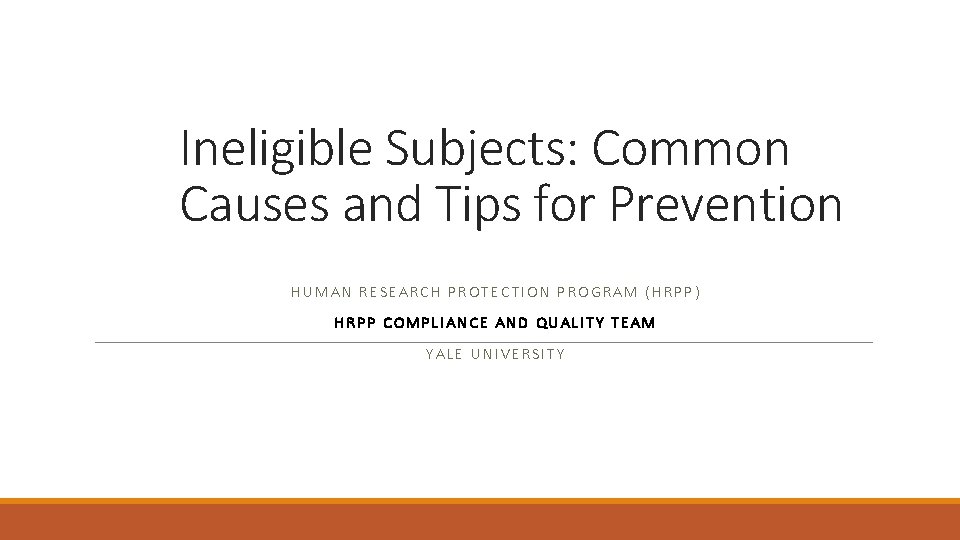 Ineligible Subjects: Common Causes and Tips for Prevention

HUMAN RESEARCH PROTECTION PROGRAM (HRPP)

HRPP COMPLIANCE AND QUALITY TEAM

YALE UNIVERSITY